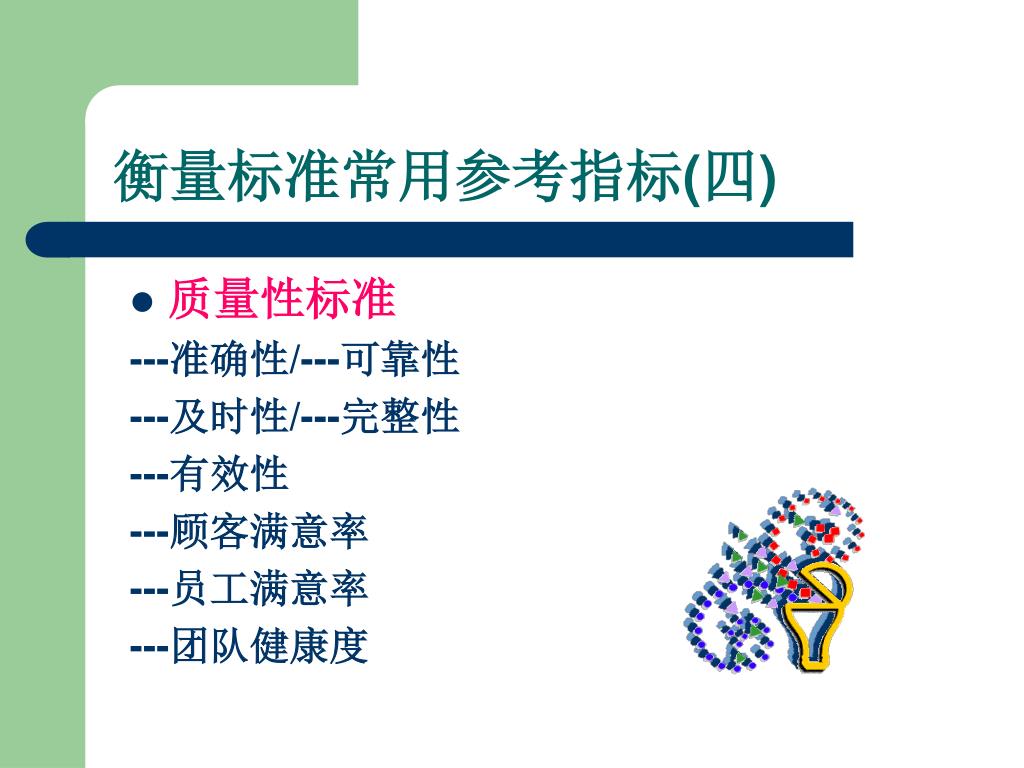 衡量标准常用参考指标(四)

● 质量性标准

---准确性/---可靠性

---及时性/---完整性

---有效性

---顾客满意率

---员工满意率

---团队健康度